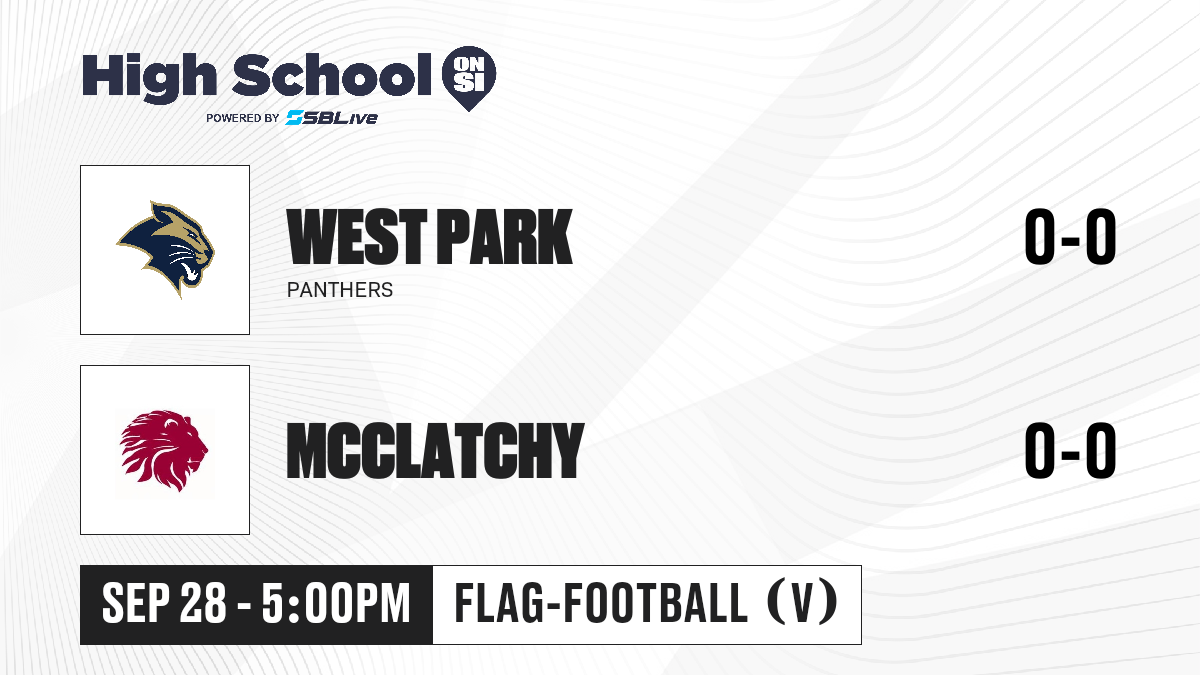 High School ON SI
POWERED BY SBLive

WEST PARK
PANTHERS
0-0

MCCLATCHY
0-0

SEP 28 - 5:00PM
FLAG-FOOTBALL (V)